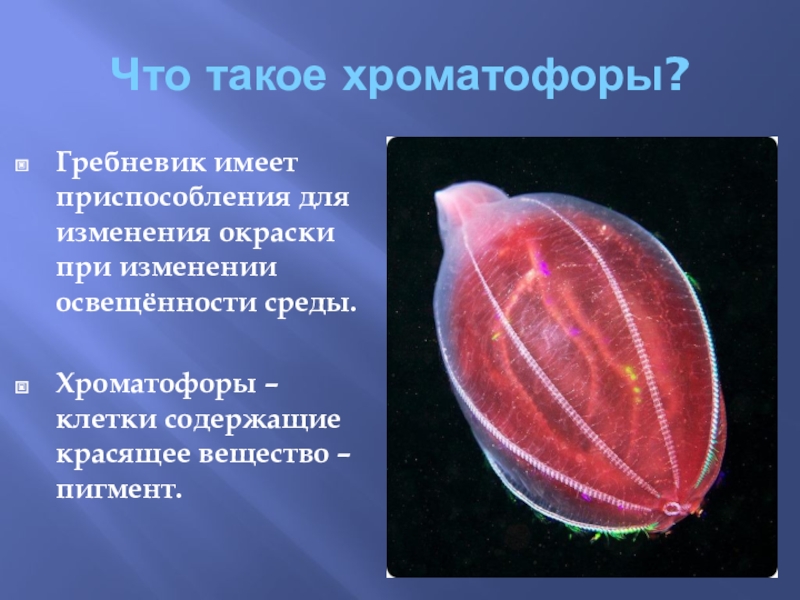 Что такое хроматофоры?

Гребневик имеет приспособления для изменения окраски при изменении освещённости среды.

Хроматофоры – клетки содержащие красящее вещество – пигмент.